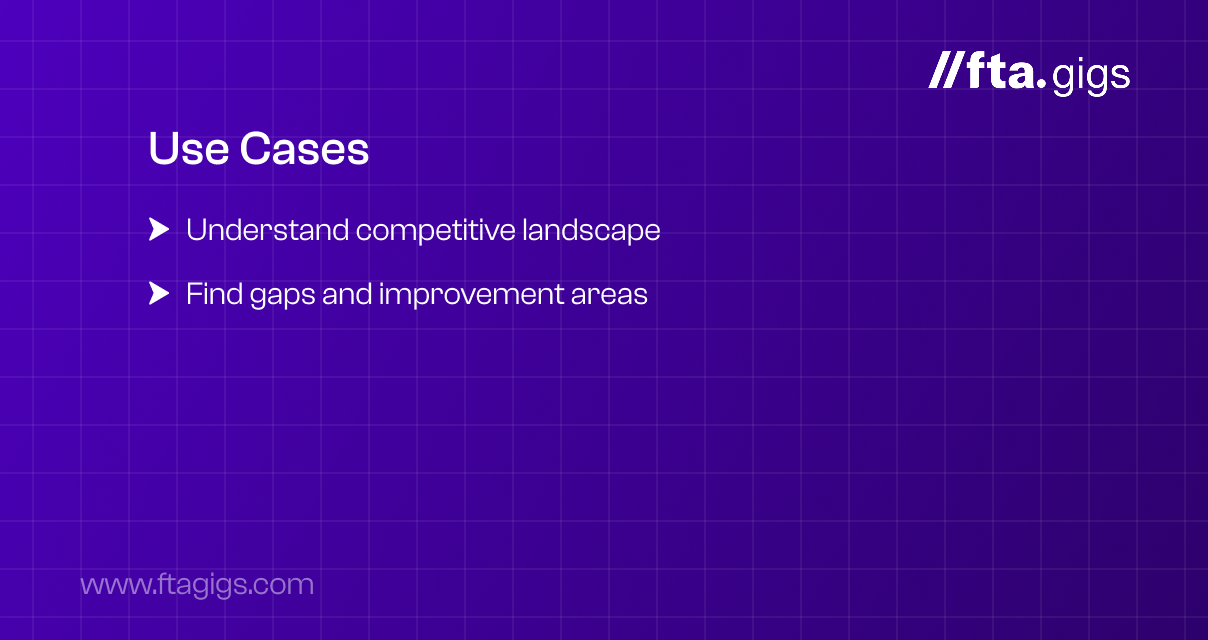 //fta.gigs

Use Cases

Understand competitive landscape

Find gaps and improvement areas

www.ftagigs.com